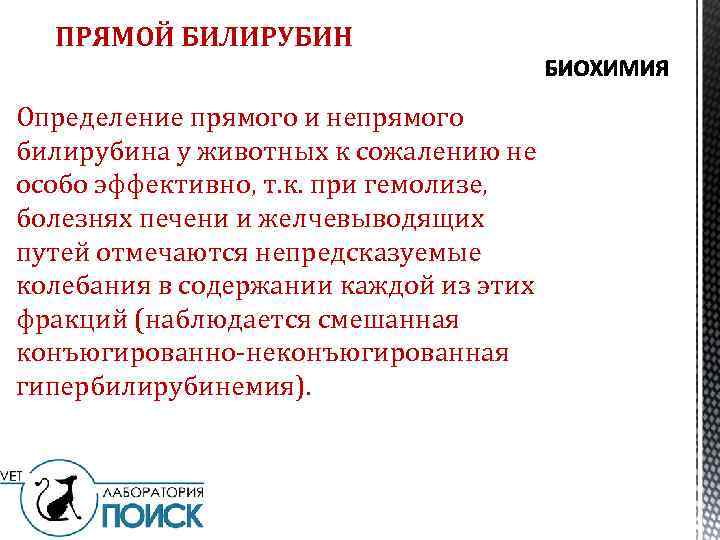 ПРЯМОЙ БИЛИРУБИН

БИОХИМИЯ

Определение прямого и непрямого билирубина у животных к сожалению не особо эффективно, т.к. при гемолизе, болезнях печени и желчевыводящих путей отмечаются непредсказуемые колебания в содержании каждой из этих фракций (наблюдается смешанная конъюгированно-неконъюгированная гипербилирубинемия).

VET

ЛАБОРАТОРИЯ
ПОИСК